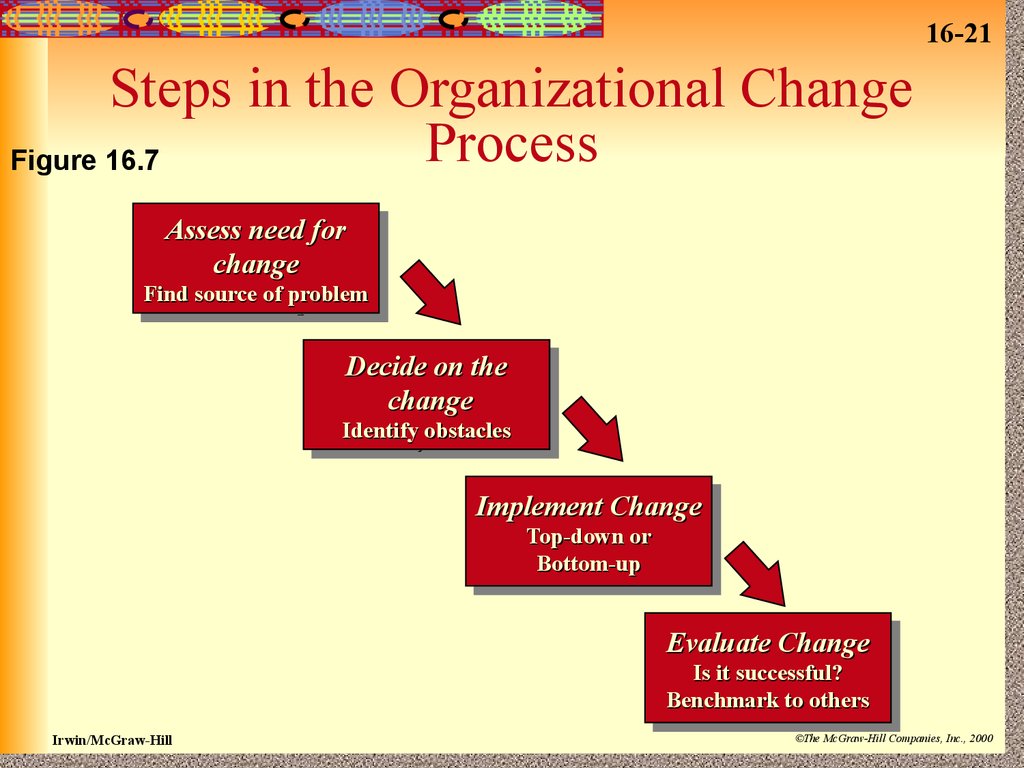 16-21

Steps in the Organizational Change Process

Figure 16.7

Assess need for change
Find source of problem

Decide on the change
Identify obstacles

Implement Change
Top-down or Bottom-up

Evaluate Change
Is it successful?
Benchmark to others

Irwin/McGraw-Hill

©The McGraw-Hill Companies, Inc., 2000